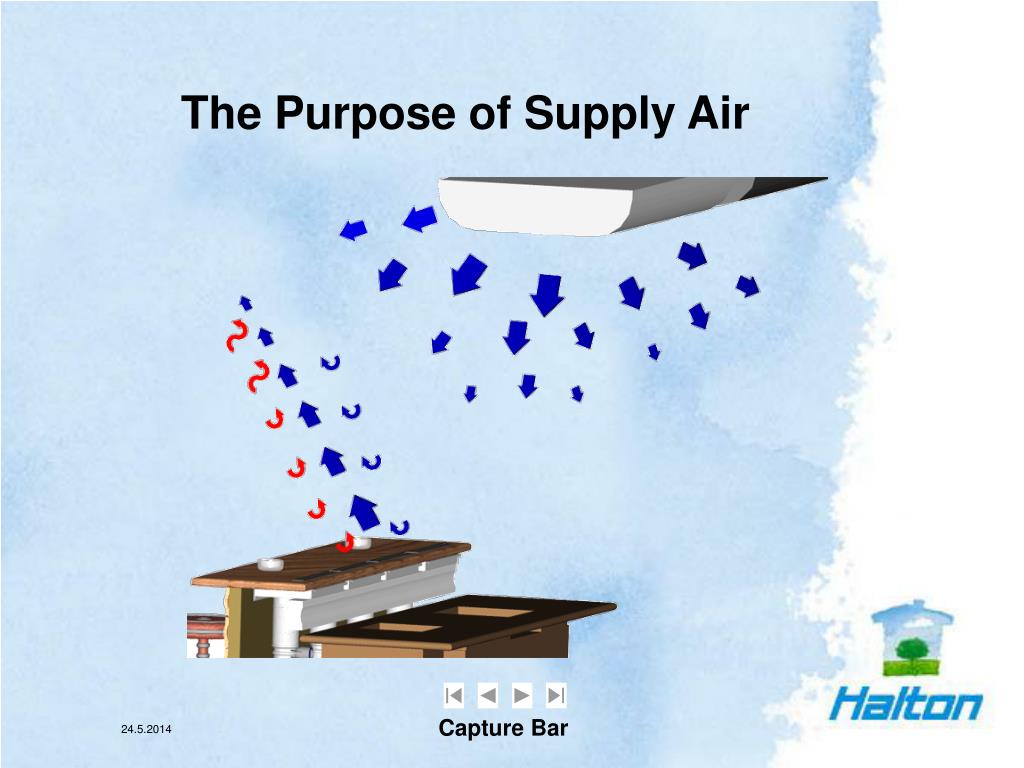 The Purpose of Supply Air

24.5.2014

Capture Bar

Halton